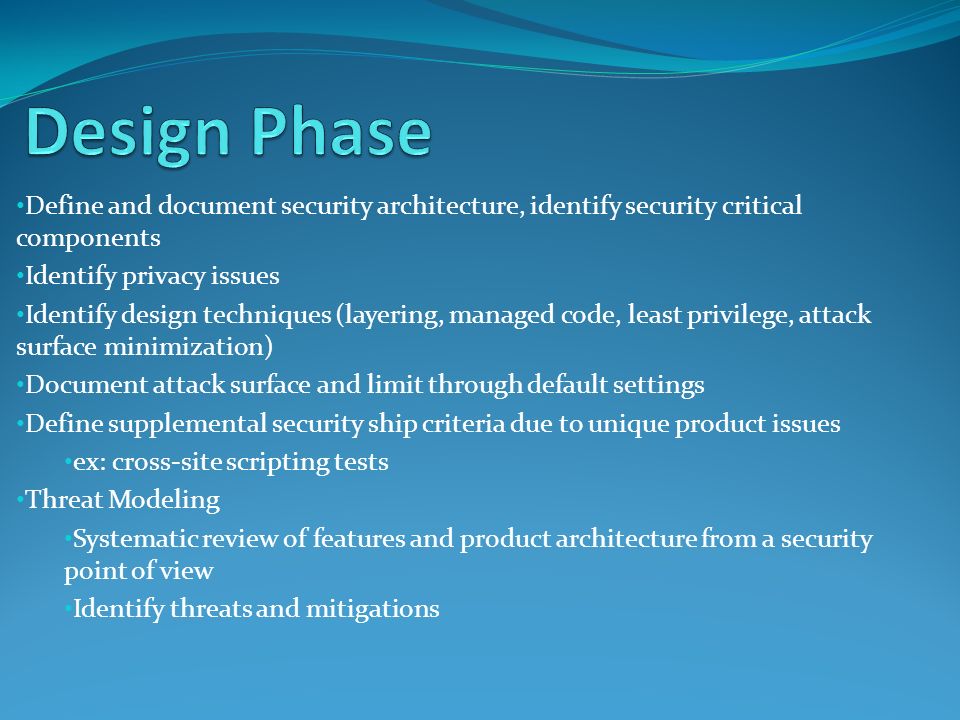 Design Phase

•Define and document security architecture, identify security critical components

•Identify privacy issues

•Identify design techniques (layering, managed code, least privilege, attack surface minimization)

•Document attack surface and limit through default settings

•Define supplemental security ship criteria due to unique product issues

•ex: cross-site scripting tests

•Threat Modeling

•Systematic review of features and product architecture from a security point of view

•Identify threats and mitigations